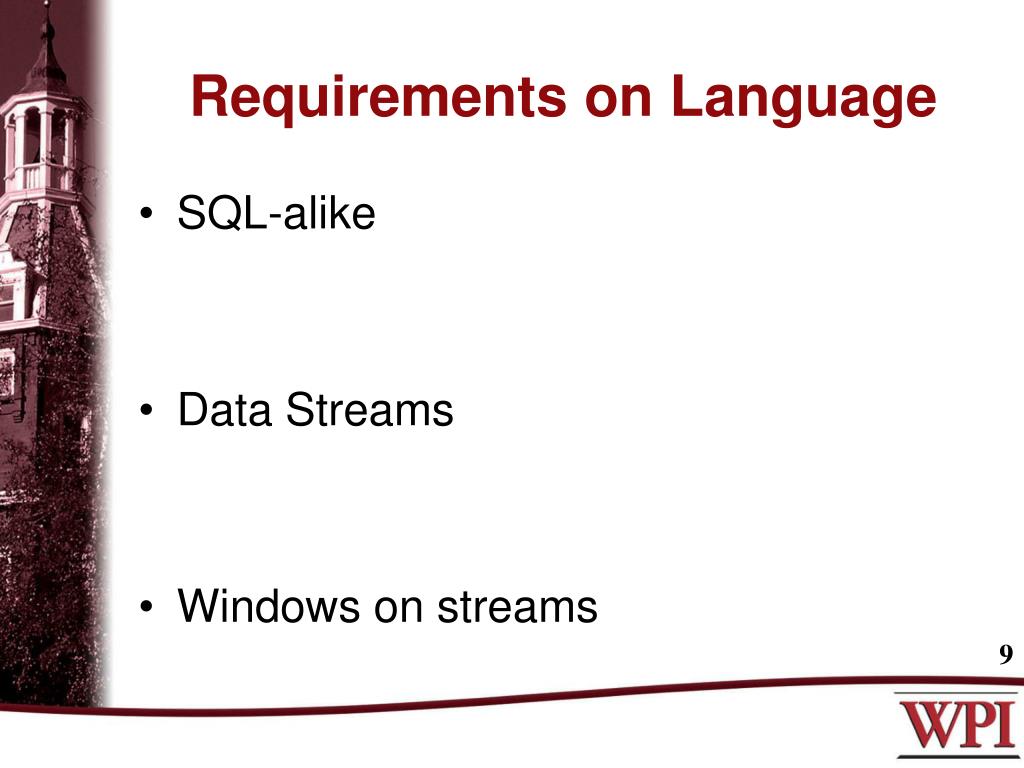 Requirements on Language

• SQL-alike

• Data Streams

• Windows on streams

9

WPI